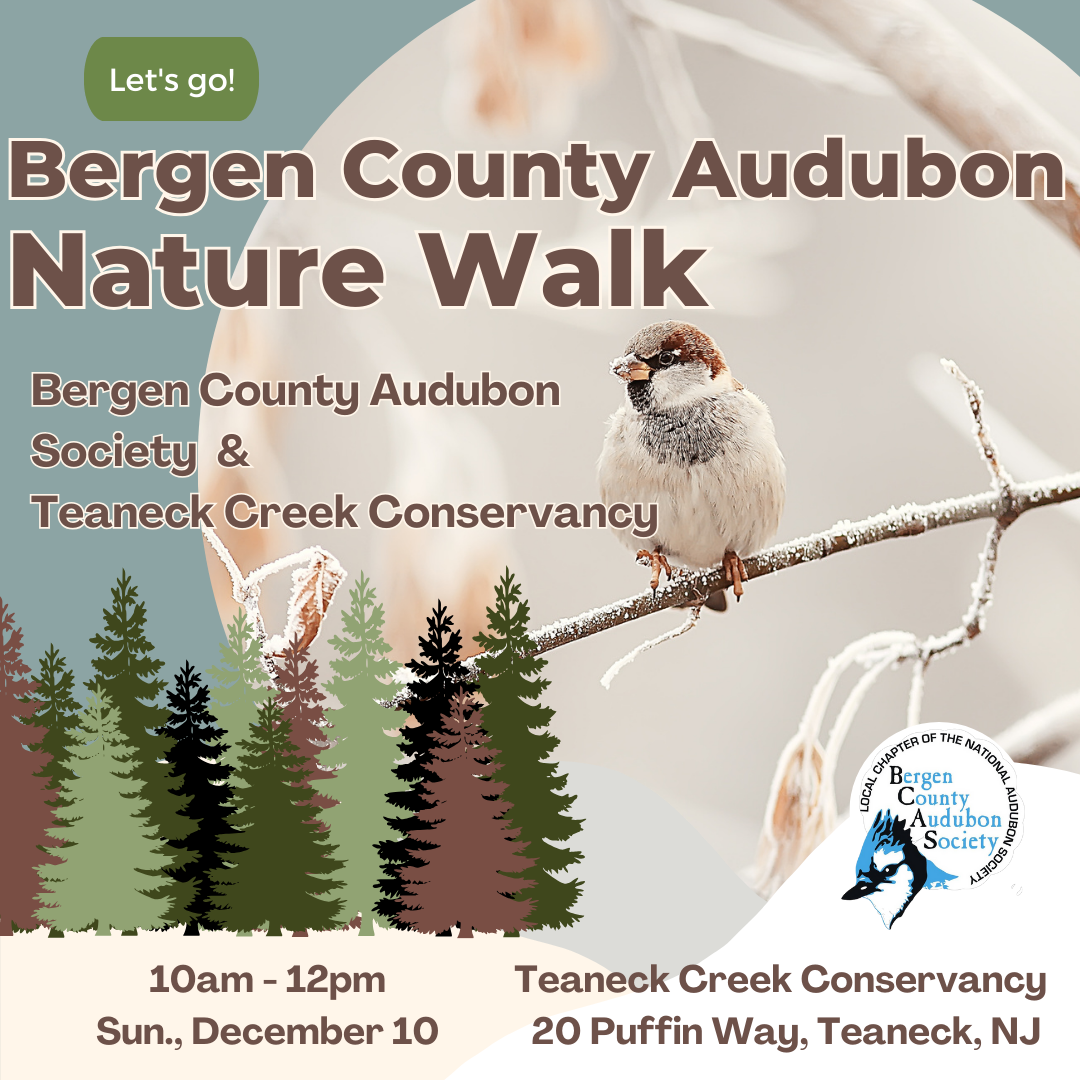 Let's go!

Bergen County Audubon Nature Walk

Bergen County Audubon Society &
Teaneck Creek Conservancy

LOCAL CHAPTER OF THE NATIONAL AUDUBON SOCIETY
Bergen County Audubon Society

10am - 12pm
Sun., December 10

Teaneck Creek Conservancy
20 Puffin Way, Teaneck, NJ